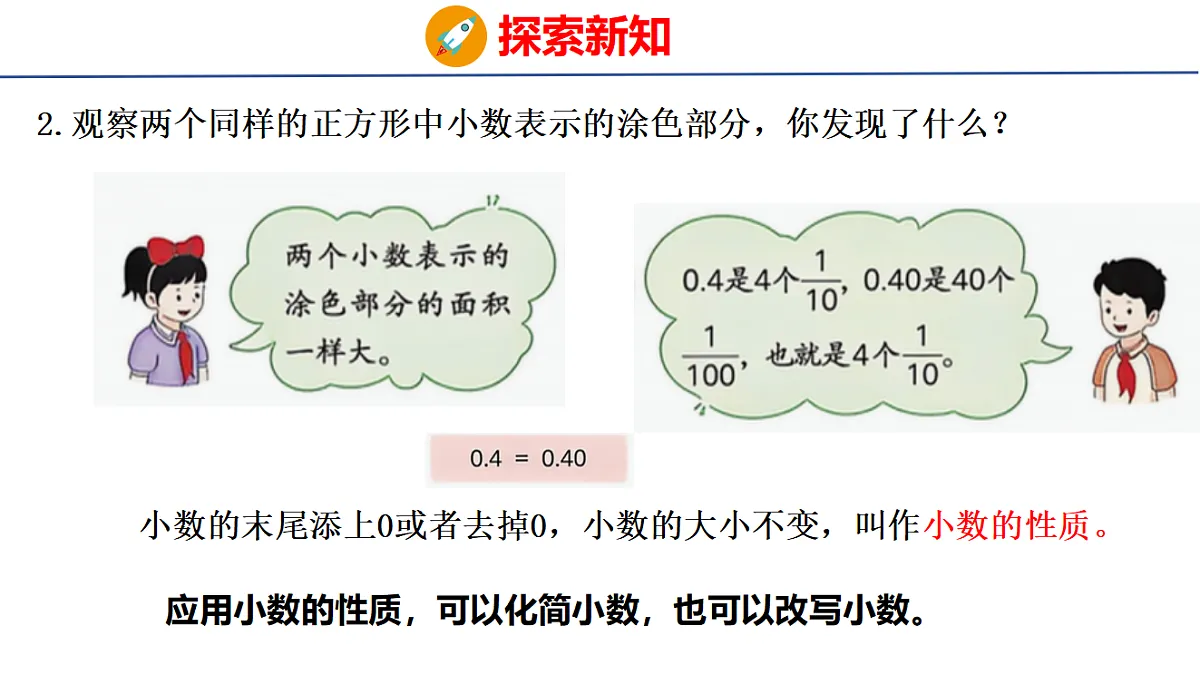 探索新知

2.观察两个同样的正方形中小数表示的涂色部分，你发现了什么？

两个小数表示的涂色部分的面积一样大。

0.4是4个$\frac{1}{10}$，0.40是40个$\frac{1}{100}$，也就是4个$\frac{1}{10}$。

0.4 = 0.40

小数的末尾添上0或者去掉0，小数的大小不变，叫作小数的性质。

应用小数的性质，可以化简小数，也可以改写小数。